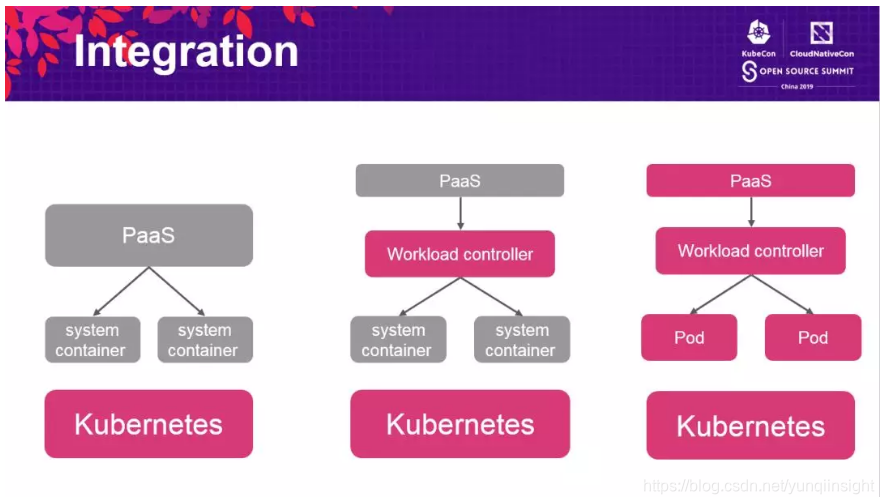 Integration

KubeCon CloudNativeCon
OPEN SOURCE SUMMIT
China 2019

PaaS

system container

system container

Kubernetes

PaaS

Workload controller

system container

system container

Kubernetes

PaaS

Workload controller

Pod

Pod

Kubernetes

https://blog.csdn.net/yunqiinsight